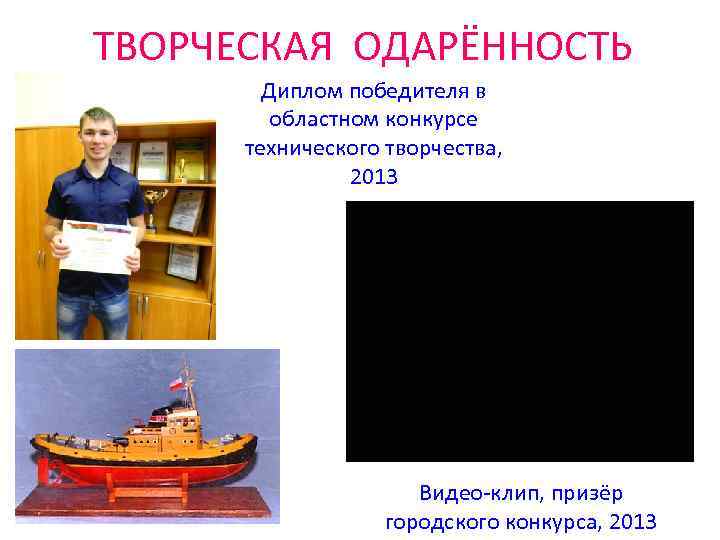 ТВОРЧЕСКАЯ ОДАРЁННОСТЬ

Диплом победителя в областном конкурсе технического творчества, 2013

Видео-клип, призёр городского конкурса, 2013